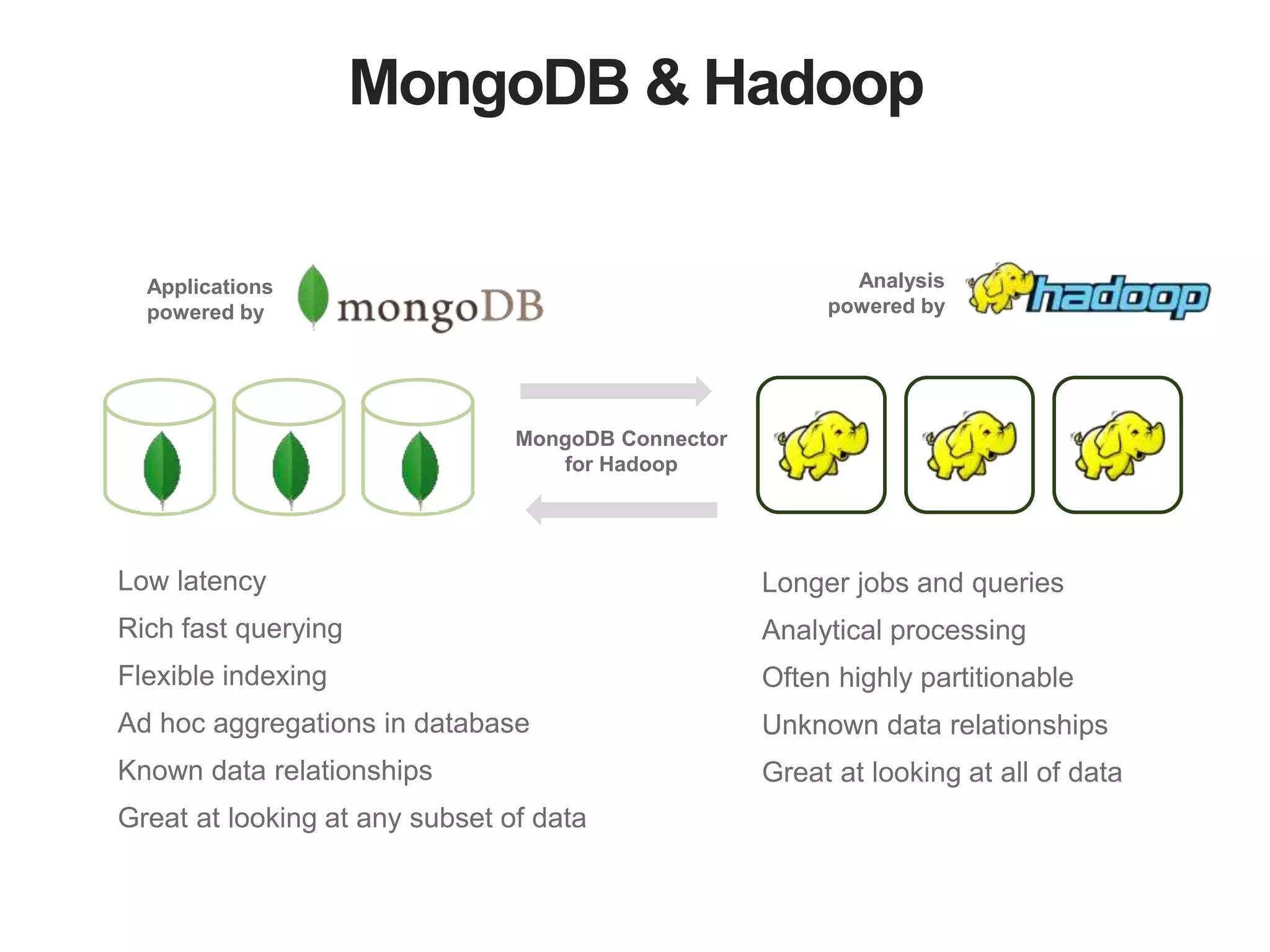 MongoDB & Hadoop

Applications powered by mongoDB

Analysis powered by hadoop

MongoDB Connector for Hadoop

Low latency

Rich fast querying

Flexible indexing

Ad hoc aggregations in database

Known data relationships

Great at looking at any subset of data

Longer jobs and queries

Analytical processing

Often highly partitionable

Unknown data relationships

Great at looking at all of data